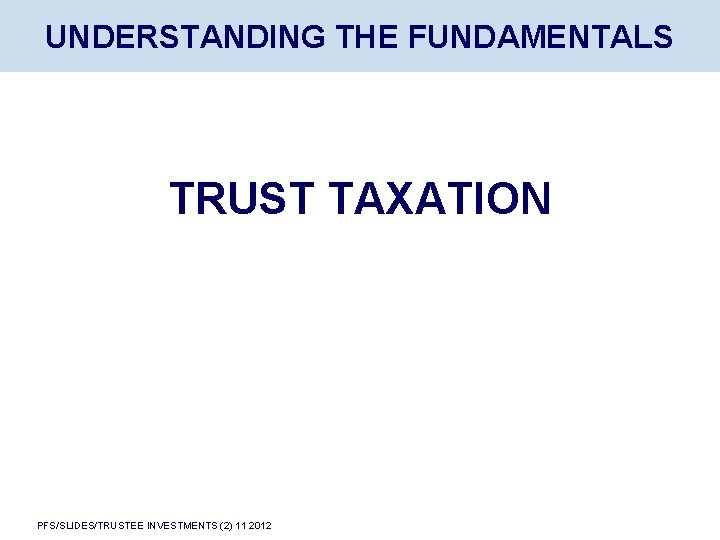 UNDERSTANDING THE FUNDAMENTALS

TRUST TAXATION

PFS/SLIDES/TRUSTEE INVESTMENTS (2) 11 2012